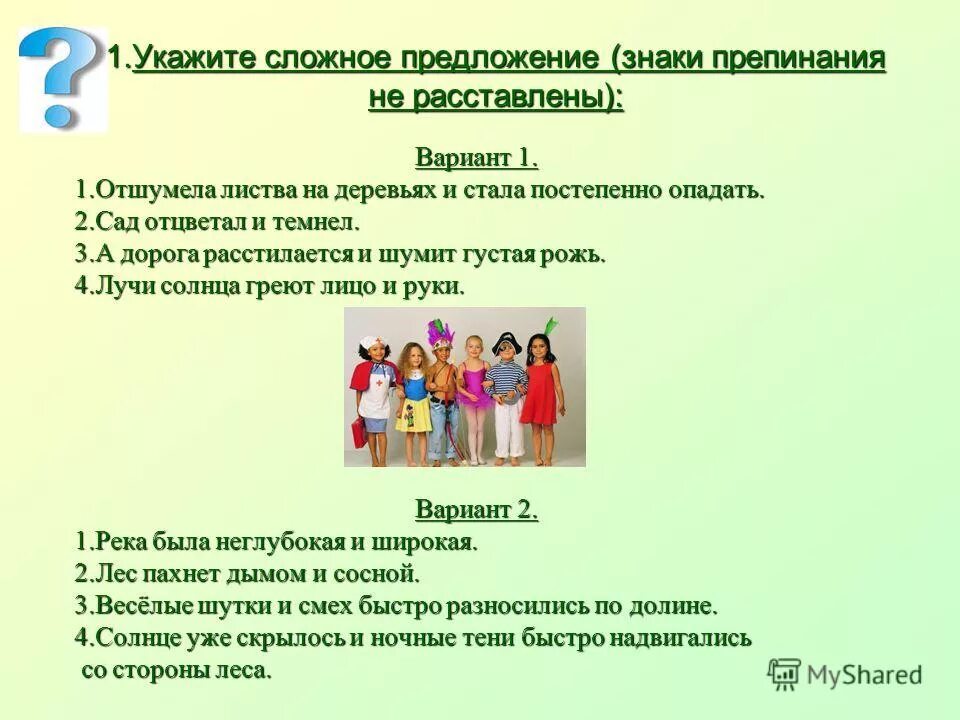 ?

1.Укажите сложное предложение (знаки препинания не расставлены):

Вариант 1.

1.Отшумела листва на деревьях и стала постепенно опадать.
2.Сад отцветал и темнел.
3.А дорога расстилается и шумит густая рожь.
4.Лучи солнца греют лицо и руки.

Вариант 2.

1.Река была неглубокая и широкая.
2.Лес пахнет дымом и сосной.
3.Весёлые шутки и смех быстро разносились по долине.
4.Солнце уже скрылось и ночные тени быстро надвигались со стороны леса.

MyShared